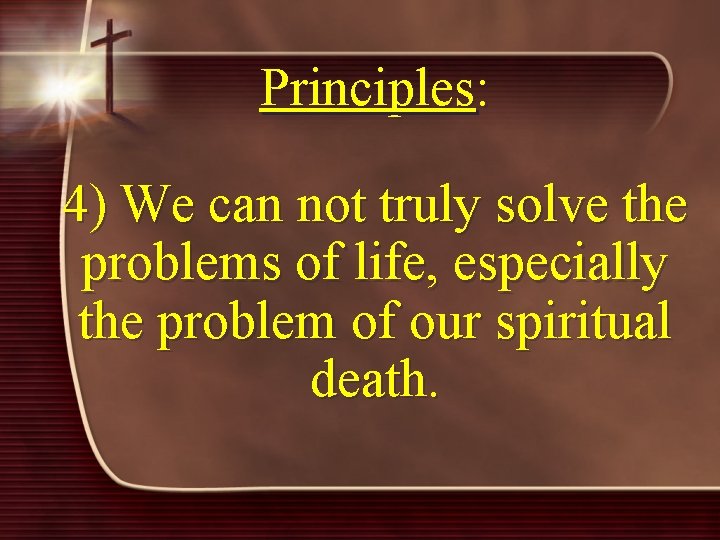 Principles:

4) We can not truly solve the problems of life, especially the problem of our spiritual death.